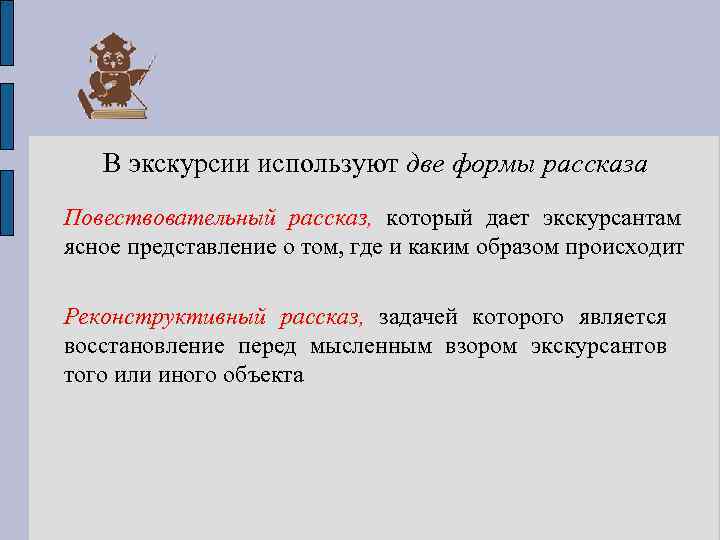 В экскурсии используют две формы рассказа

Повествовательный рассказ, который дает экскурсантам ясное представление о том, где и каким образом происходит

Реконструктивный рассказ, задачей которого является восстановление перед мысленным взором экскурсантов того или иного объекта